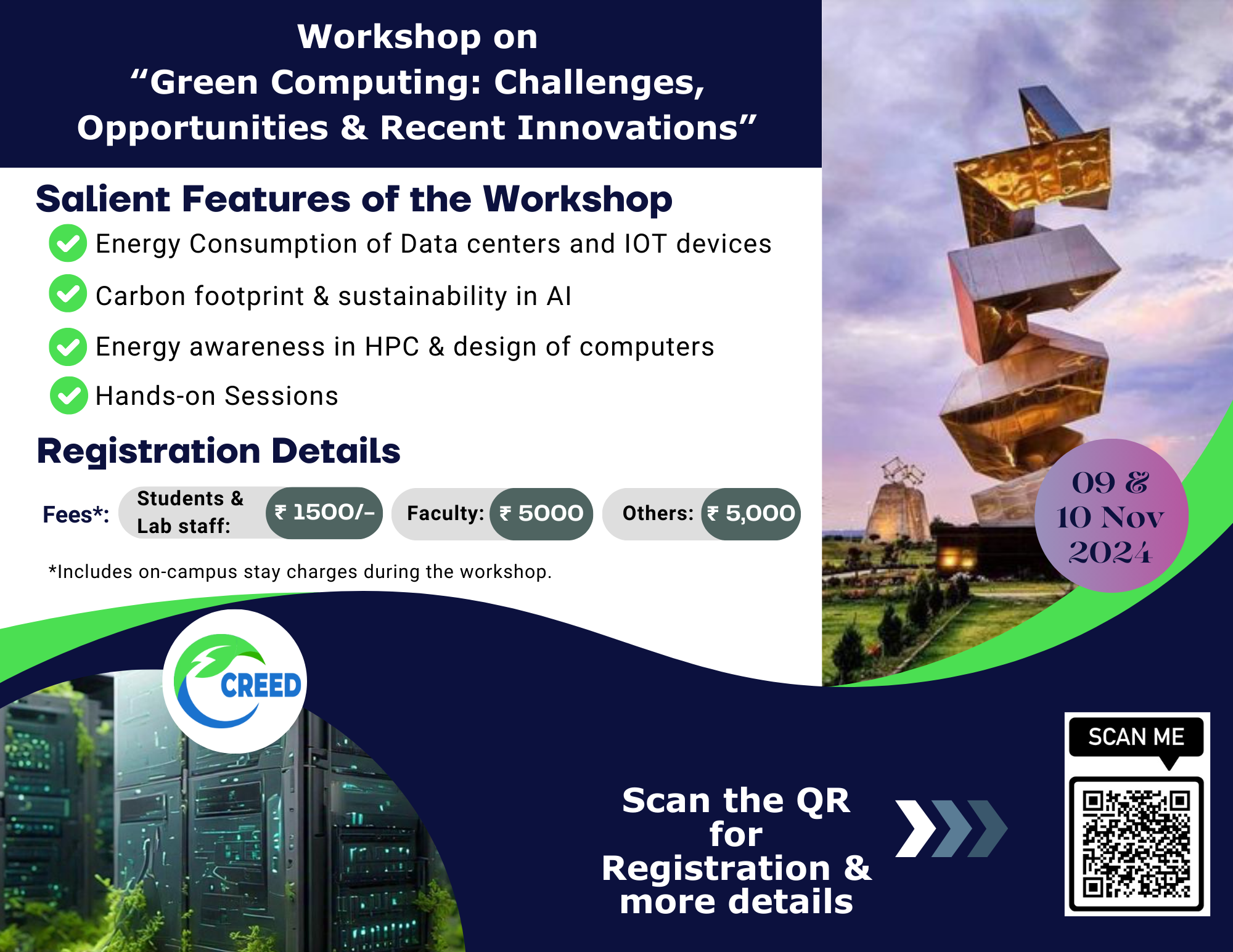 Workshop on
“Green Computing: Challenges, Opportunities & Recent Innovations”

Salient Features of the Workshop

Energy Consumption of Data centers and IOT devices

Carbon footprint & sustainability in AI

Energy awareness in HPC & design of computers

Hands-on Sessions

Registration Details

Fees*: Students & Lab staff: ₹ 1500/- Faculty: ₹ 5000 Others: ₹ 5,000

*Includes on-campus stay charges during the workshop.

09 & 10 Nov 2024

CREED

Scan the QR for Registration & more details

SCAN ME